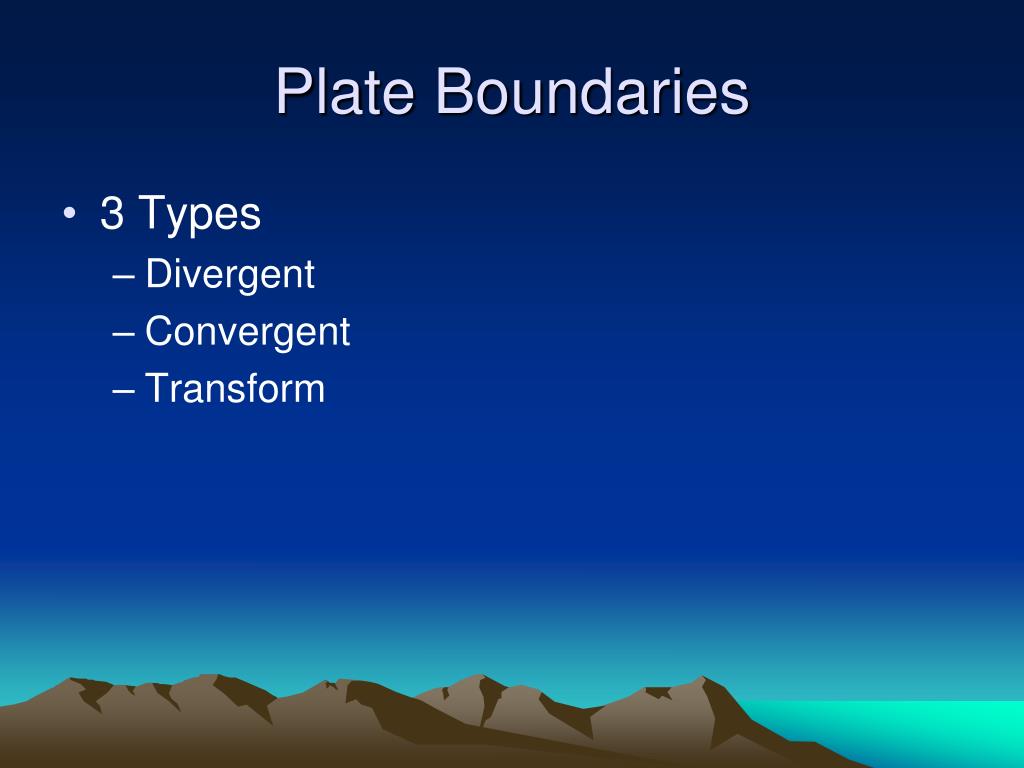 Plate Boundaries

• 3 Types
– Divergent
– Convergent
– Transform